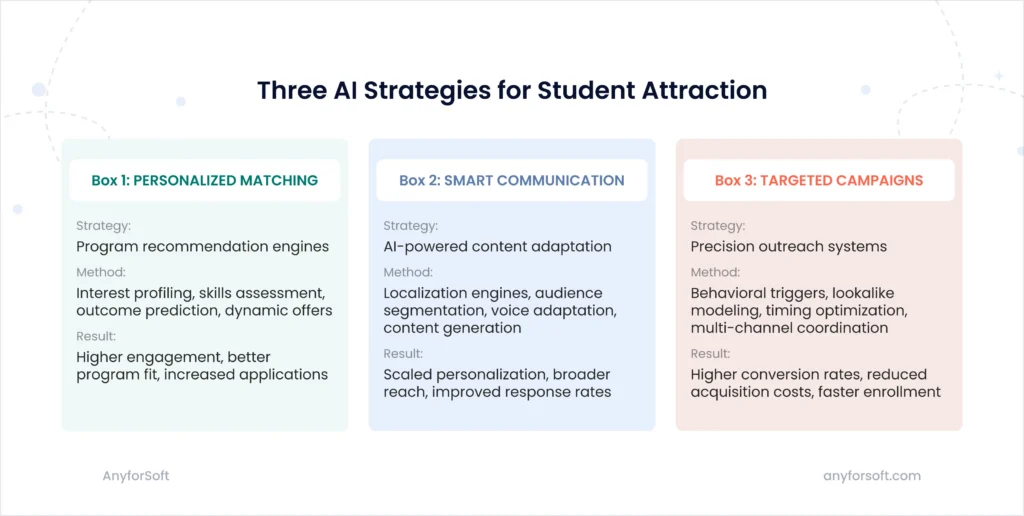 Three AI Strategies for Student Attraction

Box 1: PERSONALIZED MATCHING

Strategy:
Program recommendation engines

Method:
Interest profiling, skills assessment, outcome prediction, dynamic offers

Result:
Higher engagement, better program fit, increased applications

Box 2: SMART COMMUNICATION

Strategy:
AI-powered content adaptation

Method:
Localization engines, audience segmentation, voice adaptation, content generation

Result:
Scaled personalization, broader reach, improved response rates

Box 3: TARGETED CAMPAIGNS

Strategy:
Precision outreach systems

Method:
Behavioral triggers, lookalike modeling, timing optimization, multi-channel coordination

Result:
Higher conversion rates, reduced acquisition costs, faster enrollment

AnyforSoft

anyforsoft.com